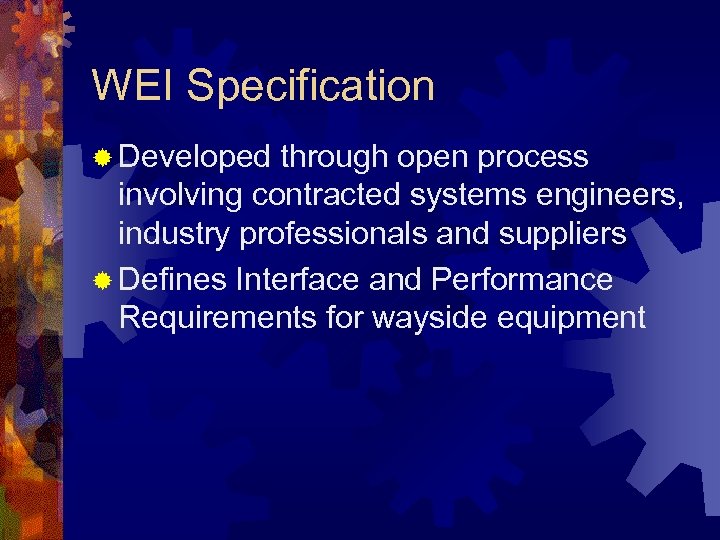 WEI Specification

Developed through open process involving contracted systems engineers, industry professionals and suppliers

Defines Interface and Performance Requirements for wayside equipment